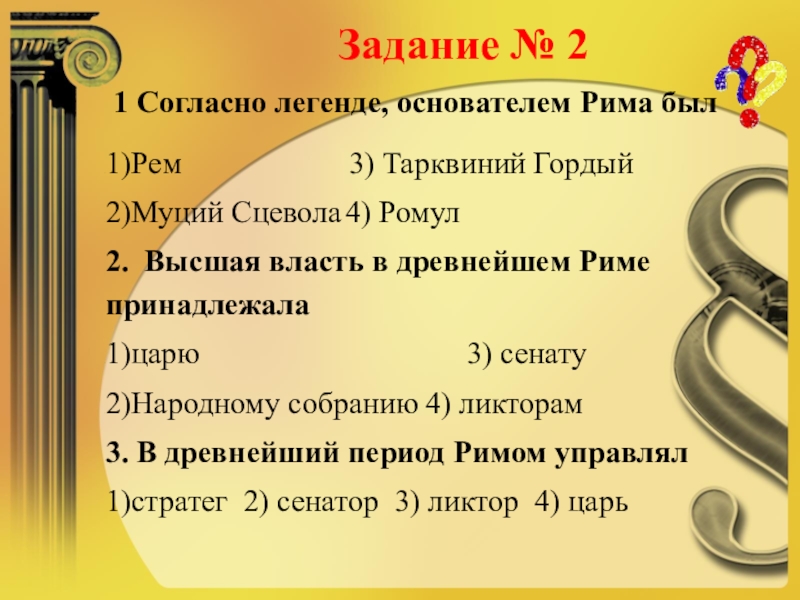 Задание № 2

1 Согласно легенде, основателем Рима был

1)Рем 3) Тарквиний Гордый

2)Муций Сцевола 4) Ромул

2. Высшая власть в древнейшем Риме принадлежала

1)царю 3) сенату

2)Народному собранию 4) ликторам

3. В древнейший период Римом управлял

1)стратег 2) сенатор 3) ликтор 4) царь